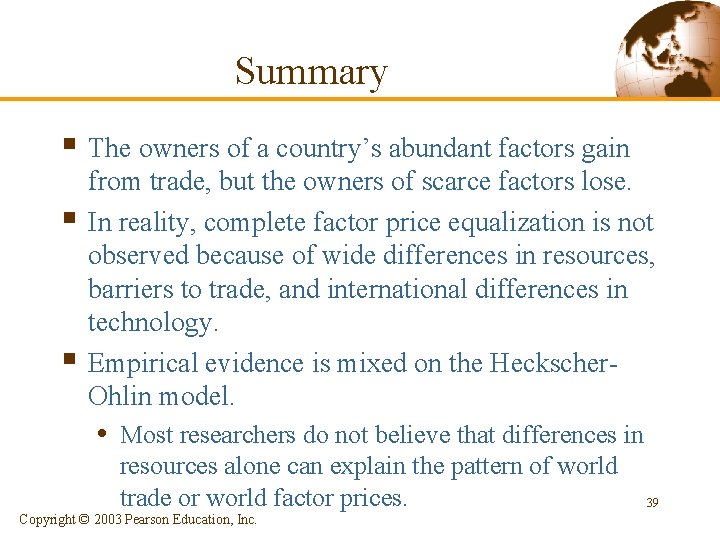 Summary

▪ The owners of a country's abundant factors gain from trade, but the owners of scarce factors lose.

▪ In reality, complete factor price equalization is not observed because of wide differences in resources, barriers to trade, and international differences in technology.

▪ Empirical evidence is mixed on the Heckscher-Ohlin model.

• Most researchers do not believe that differences in resources alone can explain the pattern of world trade or world factor prices.

39

Copyright © 2003 Pearson Education, Inc.